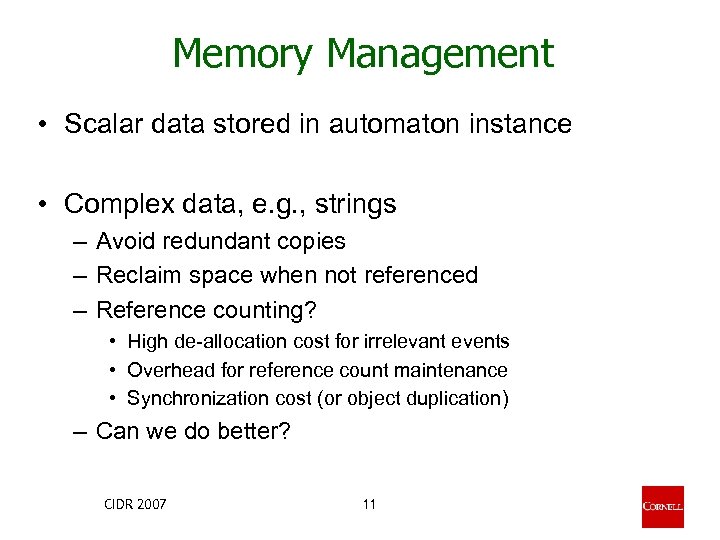 Memory Management

• Scalar data stored in automaton instance

• Complex data, e.g., strings
– Avoid redundant copies
– Reclaim space when not referenced
– Reference counting?
• High de-allocation cost for irrelevant events
• Overhead for reference count maintenance
• Synchronization cost (or object duplication)
– Can we do better?

CIDR 2007

11

CORNELL